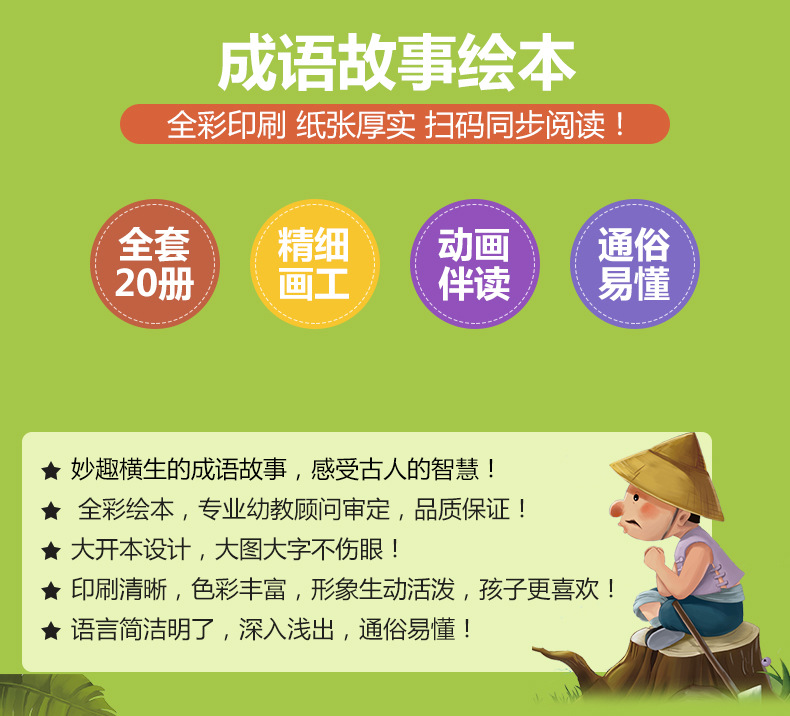 成语故事绘本

全彩印刷 纸张厚实 扫码同步阅读！

全套20册

精细画工

动画伴读

通俗易懂

★ 妙趣横生的成语故事，感受古人的智慧！
★ 全彩绘本，专业幼教顾问审定，品质保证！
★ 大开本设计，大图大字不伤眼！
★ 印刷清晰，色彩丰富，形象生动活泼，孩子更喜欢！
★ 语言简洁明了，深入浅出，通俗易懂！